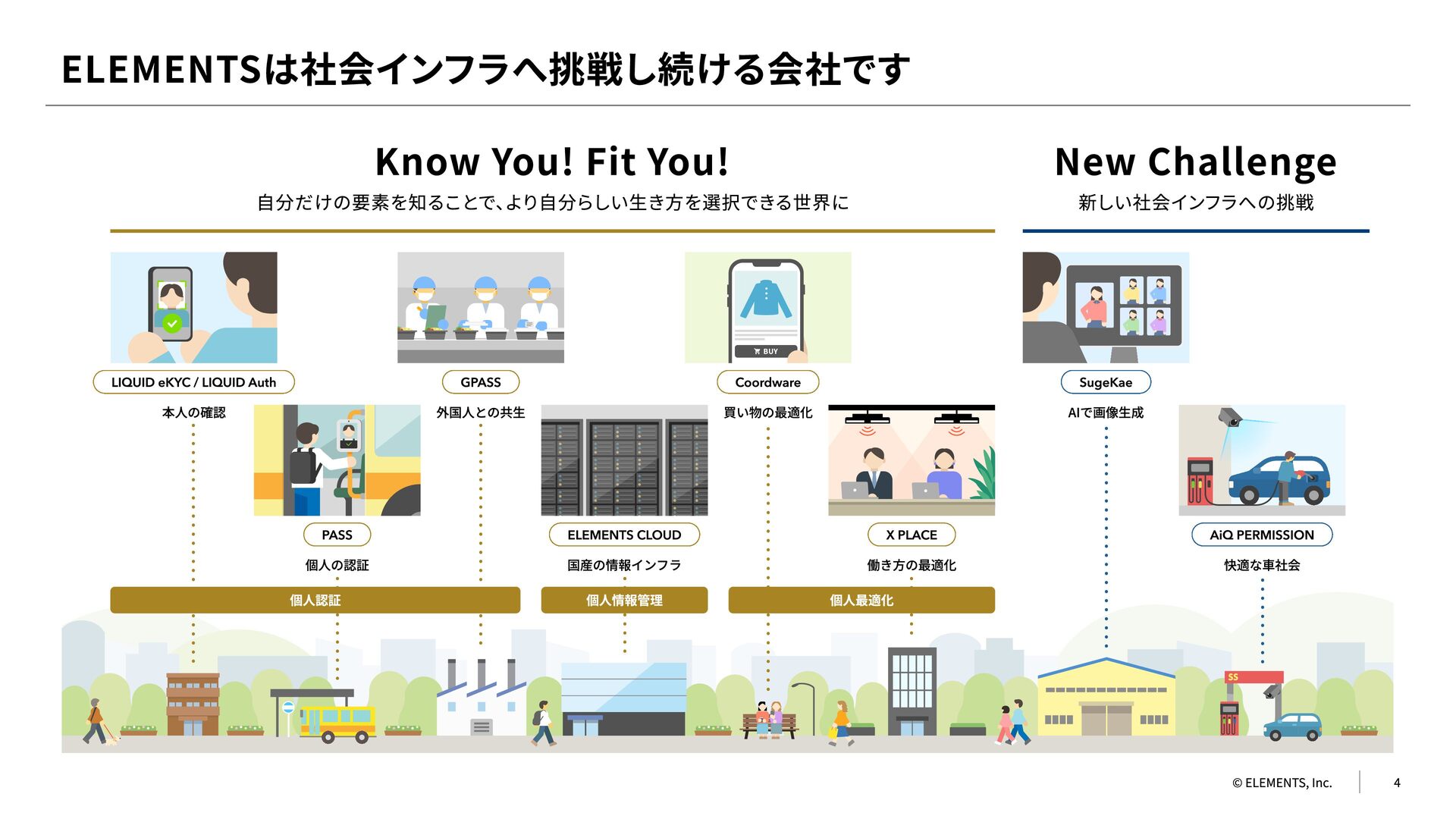 ELEMENTSは社会インフラへ挑戦し続ける会社です

Know You! Fit You!

自分だけの要素を知ることで、より自分らしい生き方を選択できる世界に

New Challenge

新しい社会インフラへの挑戦

BUY

LIQUID eKYC / LIQUID Auth

本人の確認

GPASS

外国人との共生

Coordware

買い物の最適化

SugeKae

AIで画像生成

PASS

個人の認証

ELEMENTS CLOUD

国産の情報インフラ

X PLACE

働き方の最適化

AiQ PERMISSION

快適な車社会

個人認証

個人情報管理

個人最適化

SS

© ELEMENTS, Inc.

4